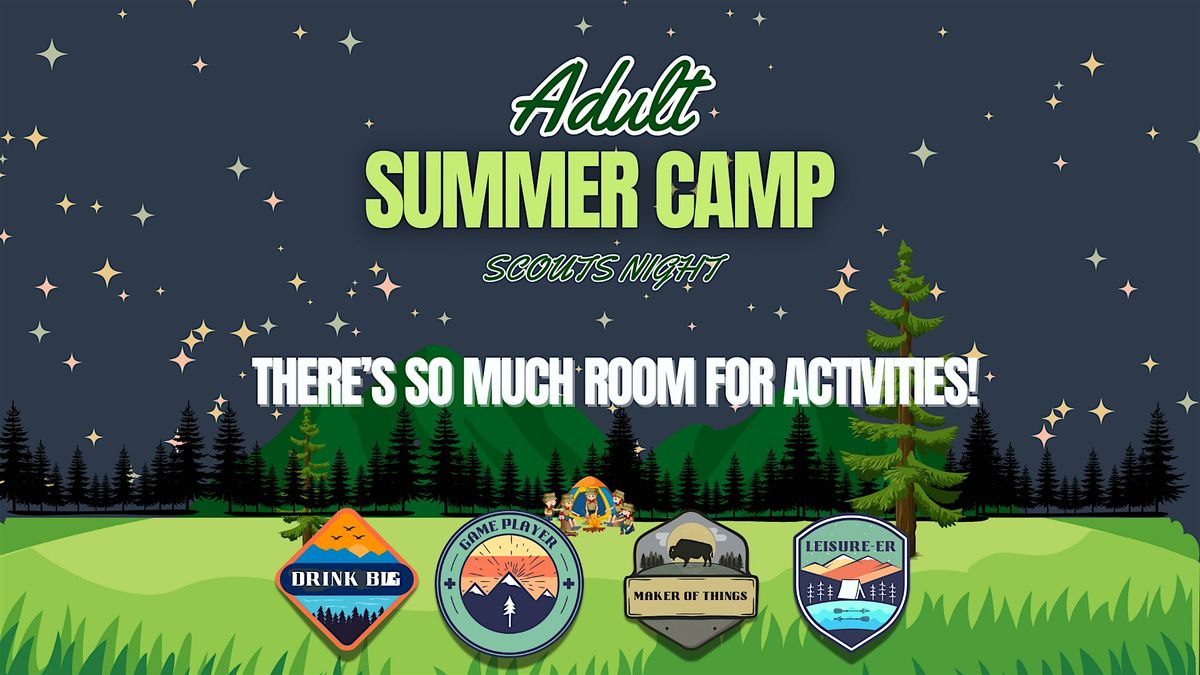 Adult
SUMMER CAMP
SCOUTS NIGHT

THERE'S SO MUCH ROOM FOR ACTIVITIES!

DRINK BIG

GAME PLAYER

MAKER OF THINGS

LEISURE-ER